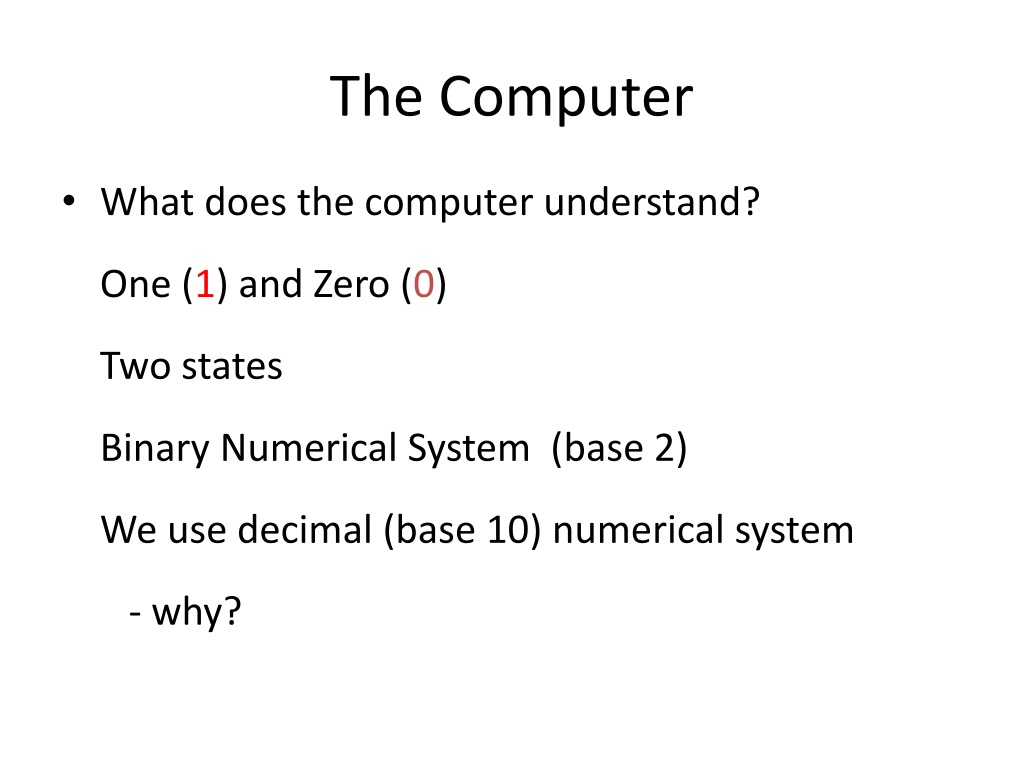 The Computer

• What does the computer understand?

One (1) and Zero (0)

Two states

Binary Numerical System (base 2)

We use decimal (base 10) numerical system

- why?